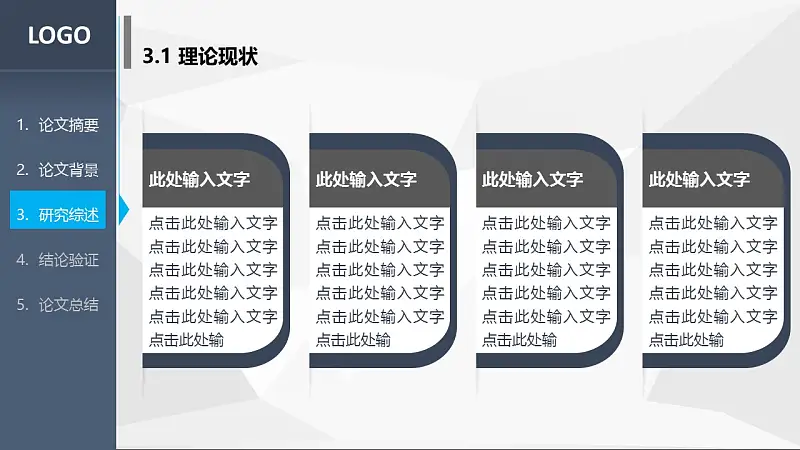 LOGO

1. 论文摘要
2. 论文背景
3. 研究综述
4. 结论验证
5. 论文总结

3.1 理论现状

此处输入文字

点击此处输入文字点击此处输入文字点击此处输入文字点击此处输入文字点击此处输入文字点击此处输

此处输入文字

点击此处输入文字点击此处输入文字点击此处输入文字点击此处输入文字点击此处输入文字点击此处输

此处输入文字

点击此处输入文字点击此处输入文字点击此处输入文字点击此处输入文字点击此处输入文字点击此处输

此处输入文字

点击此处输入文字点击此处输入文字点击此处输入文字点击此处输入文字点击此处输入文字点击此处输